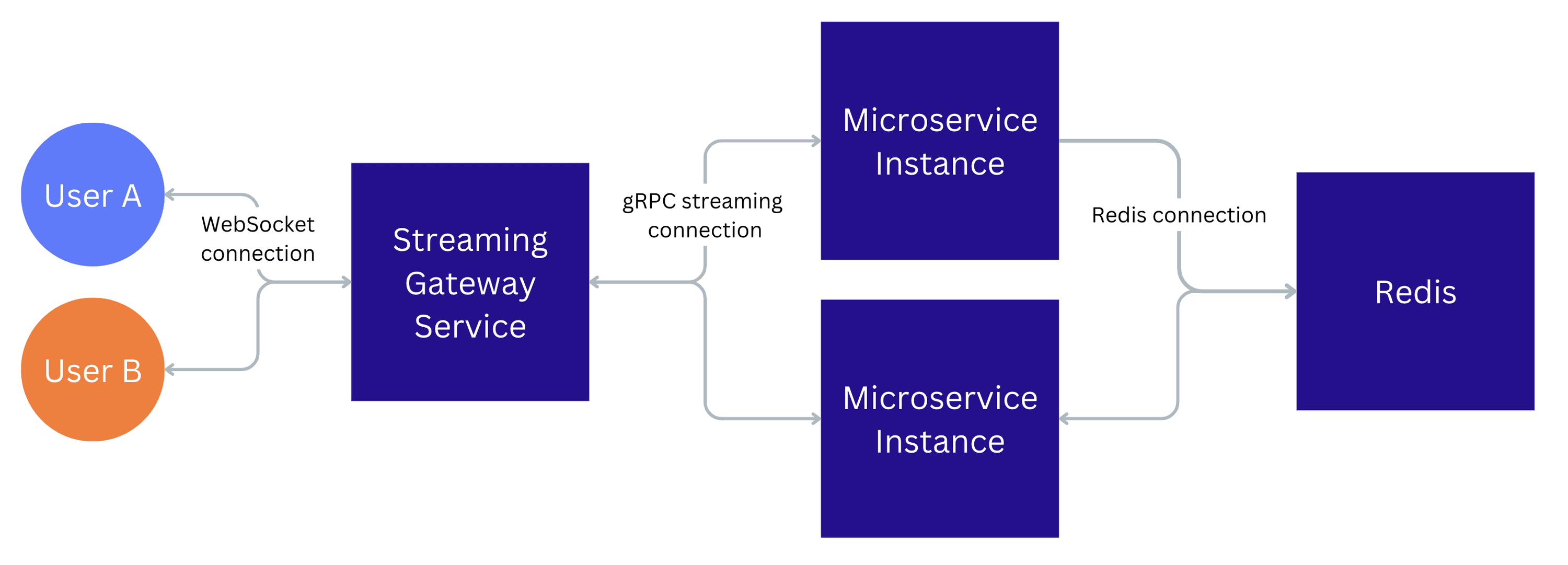 User A

User B

WebSocket connection

Streaming Gateway Service

gRPC streaming connection

Microservice Instance

Microservice Instance

Redis connection

Redis